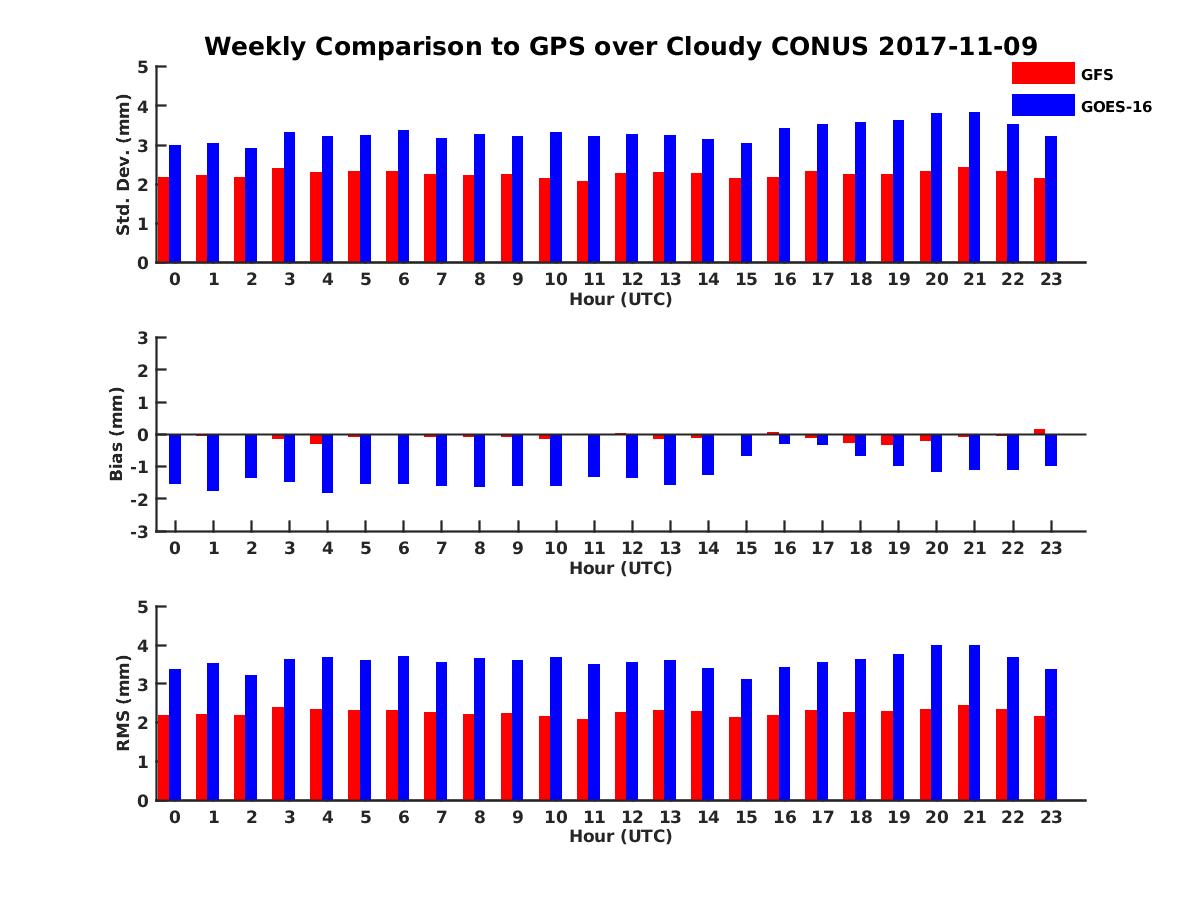 Weekly Comparison to GPS over Cloudy CONUS 2017-11-09

GFS
GOES-16

Std. Dev. (mm)
5
4
3
2
1
0
0 1 2 3 4 5 6 7 8 9 10 11 12 13 14 15 16 17 18 19 20 21 22 23
Hour (UTC)

Bias (mm)
3
2
1
0
-1
-2
-3
0 1 2 3 4 5 6 7 8 9 10 11 12 13 14 15 16 17 18 19 20 21 22 23
Hour (UTC)

RMS (mm)
5
4
3
2
1
0
0 1 2 3 4 5 6 7 8 9 10 11 12 13 14 15 16 17 18 19 20 21 22 23
Hour (UTC)